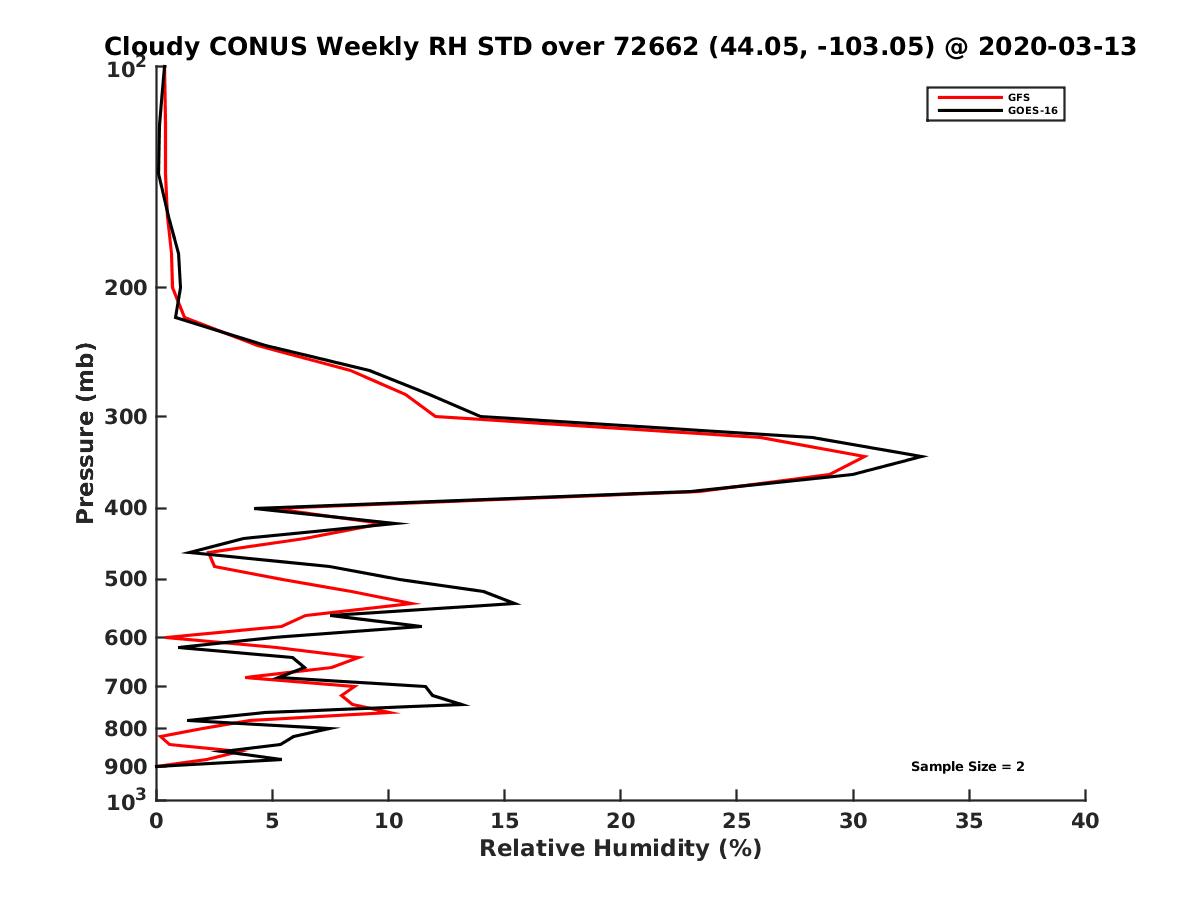 Cloudy CONUS Weekly RH STD over 72662 (44.05, -103.05) @ 2020-03-13

GFS
GOES-16

Pressure (mb)
$10^2$
200
300
400
500
600
700
800
900
$10^3$

Sample Size = 2

0 5 10 15 20 25 30 35 40
Relative Humidity (%)